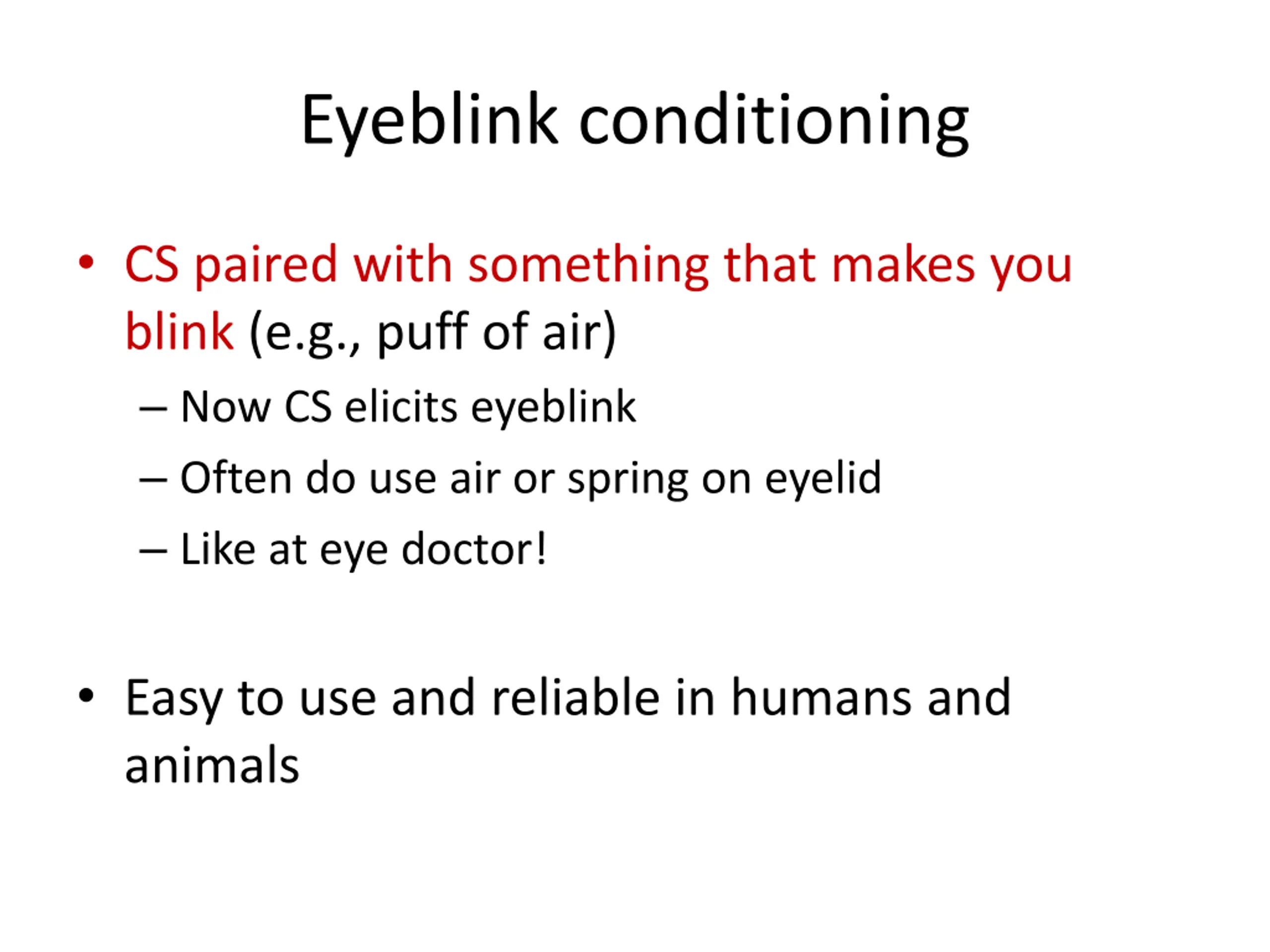 Eyeblink conditioning

• CS paired with something that makes you blink (e.g., puff of air)
– Now CS elicits eyeblink
– Often do use air or spring on eyelid
– Like at eye doctor!

• Easy to use and reliable in humans and animals